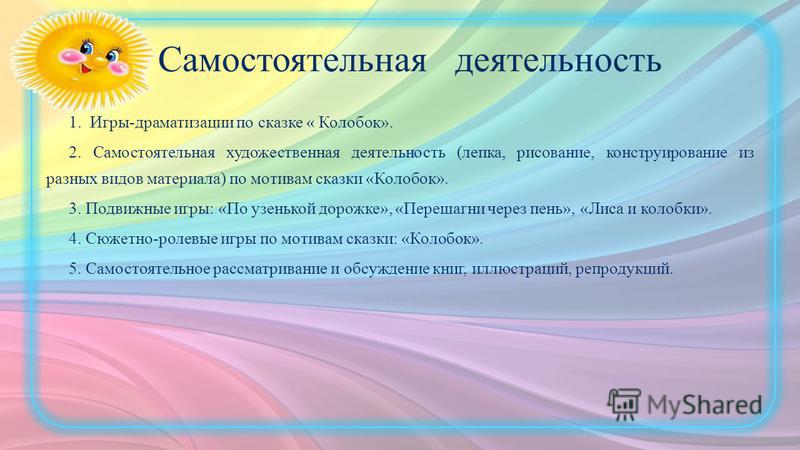 Самостоятельная деятельность

1. Игры-драматизации по сказке « Колобок».

2. Самостоятельная художественная деятельность (лепка, рисование, конструирование из разных видов материала) по мотивам сказки «Колобок».

3. Подвижные игры: «По узенькой дорожке», «Перешагни через пень», «Лиса и колобки».

4. Сюжетно-ролевые игры по мотивам сказки: «Колобок».

5. Самостоятельное рассматривание и обсуждение книг, иллюстраций, репродукций.

MyShared